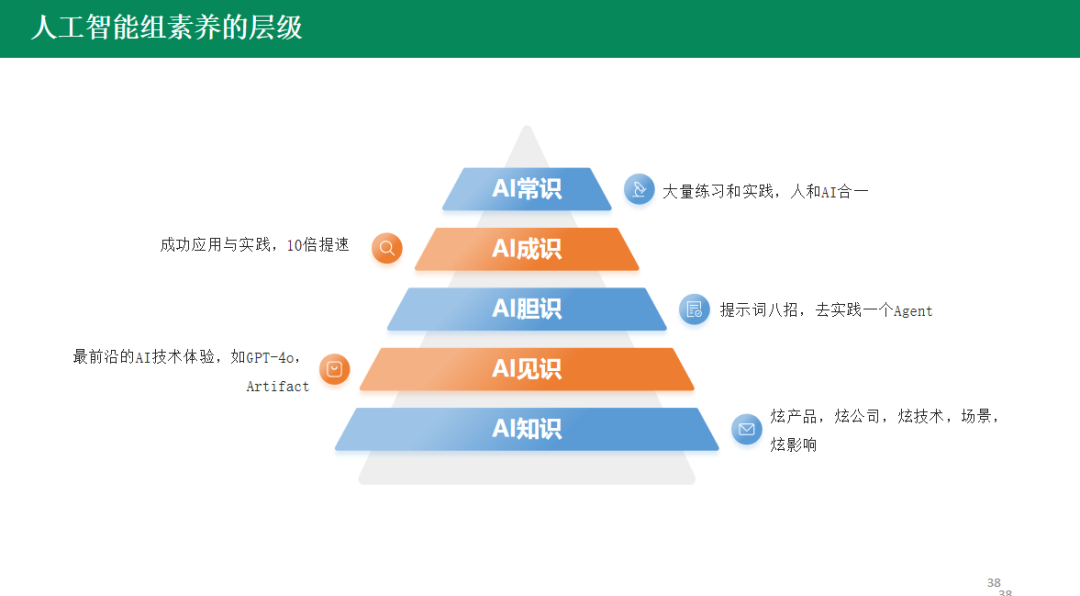 人工智能组素养的层级

AI常识

大量练习和实践，人和AI合一

成功应用与实践，10倍提速

AI成识

AI胆识

提示词八招，去实践一个Agent

最前沿的AI技术体验，如GPT-4o，Artifact

AI见识

AI知识

炫产品，炫公司，炫技术，场景，炫影响

38

38